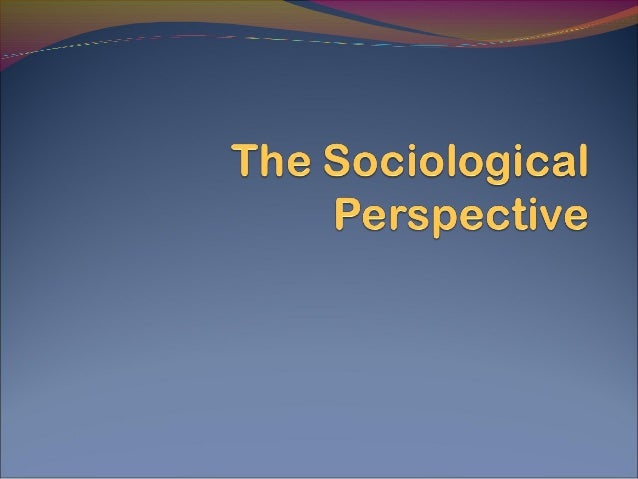 The Sociological Perspective